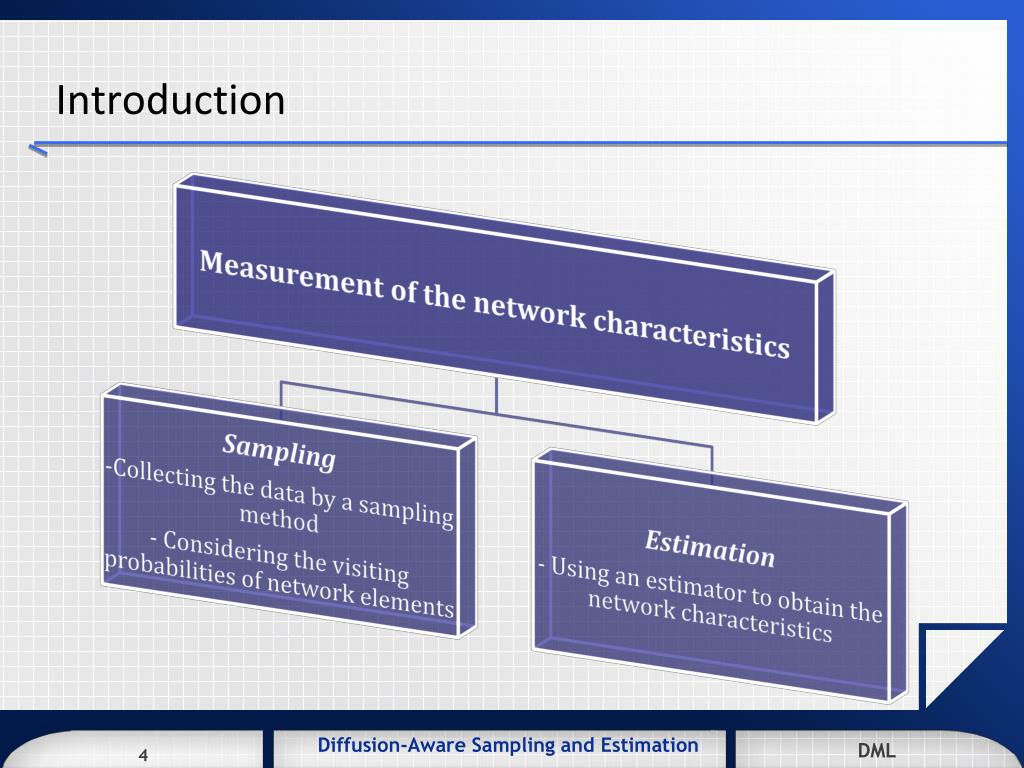 Introduction

Measurement of the network characteristics

Sampling
-Collecting the data by a sampling method
- Considering the visiting probabilities of network elements

Estimation
- Using an estimator to obtain the network characteristics

4

Diffusion-Aware Sampling and Estimation

DML